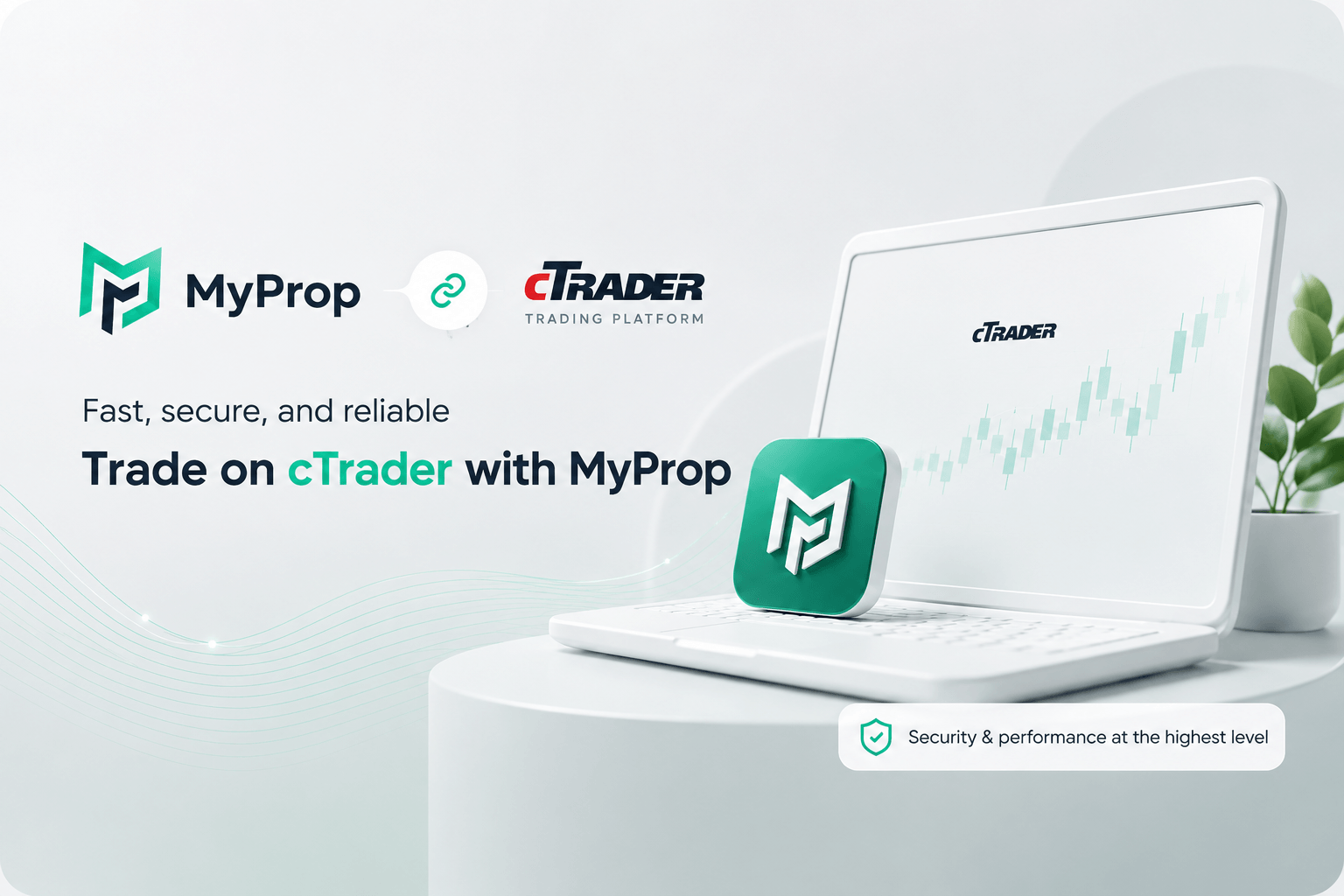 MyProp

cTRADER
TRADING PLATFORM

Fast, secure, and reliable

Trade on cTrader with MyProp

cTRADER

Security & performance at the highest level